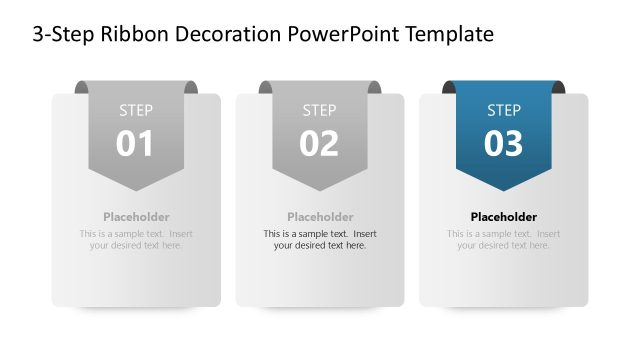 3-Step Ribbon Decoration PowerPoint Template

STEP
01

Placeholder
This is a sample text. Insert your desired text here.

STEP
02

Placeholder
This is a sample text. Insert your desired text here.

STEP
03

Placeholder
This is a sample text. Insert your desired text here.